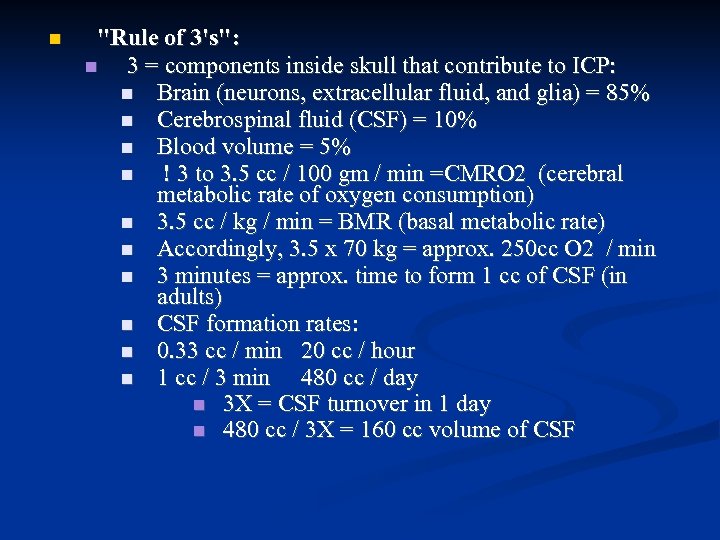 "Rule of 3's":

3 = components inside skull that contribute to ICP:

Brain (neurons, extracellular fluid, and glia) = 85%

Cerebrospinal fluid (CSF) = 10%

Blood volume = 5%

! 3 to 3.5 cc / 100 gm / min =CMRO2 (cerebral metabolic rate of oxygen consumption)

3.5 cc / kg / min = BMR (basal metabolic rate)

Accordingly, 3.5 x 70 kg = approx. 250cc O2 / min

3 minutes = approx. time to form 1 cc of CSF (in adults)

CSF formation rates:

0.33 cc / min 20 cc / hour

1 cc / 3 min 480 cc / day

3X = CSF turnover in 1 day

480 cc / 3X = 160 cc volume of CSF